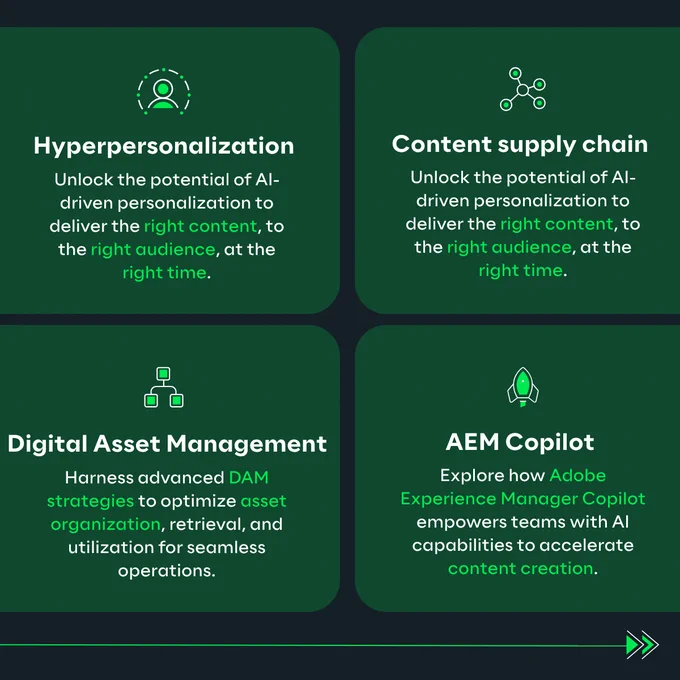 Hyperpersonalization

Unlock the potential of AI-driven personalization to deliver the right content, to the right audience, at the right time.

Content supply chain

Unlock the potential of AI-driven personalization to deliver the right content, to the right audience, at the right time.

Digital Asset Management

Harness advanced DAM strategies to optimize asset organization, retrieval, and utilization for seamless operations.

AEM Copilot

Explore how Adobe Experience Manager Copilot empowers teams with AI capabilities to accelerate content creation.